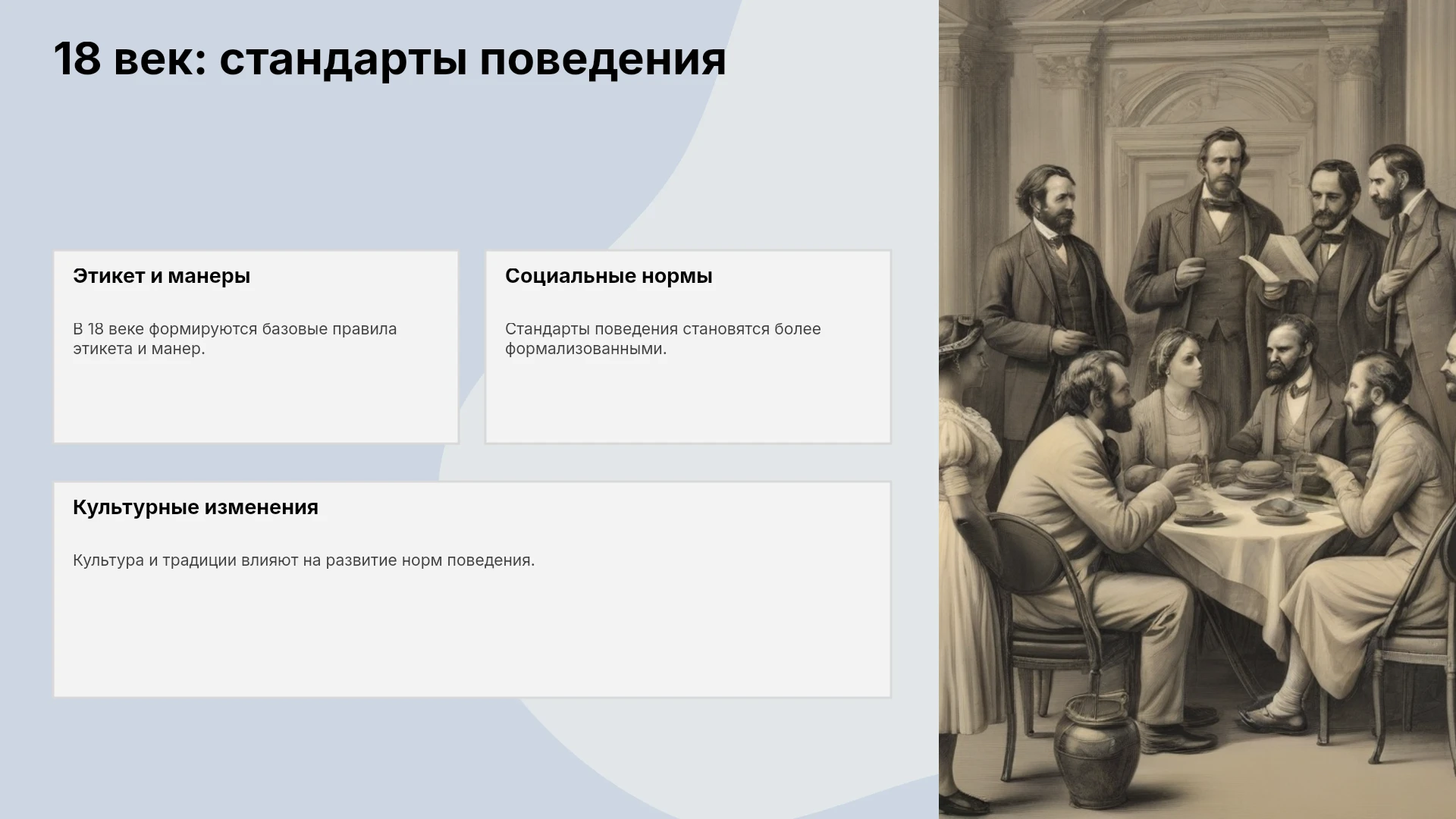 18 век: стандарты поведения

Этикет и манеры

В 18 веке формируются базовые правила этикета и манер.

Социальные нормы

Стандарты поведения становятся более формализованными.

Культурные изменения

Культура и традиции влияют на развитие норм поведения.